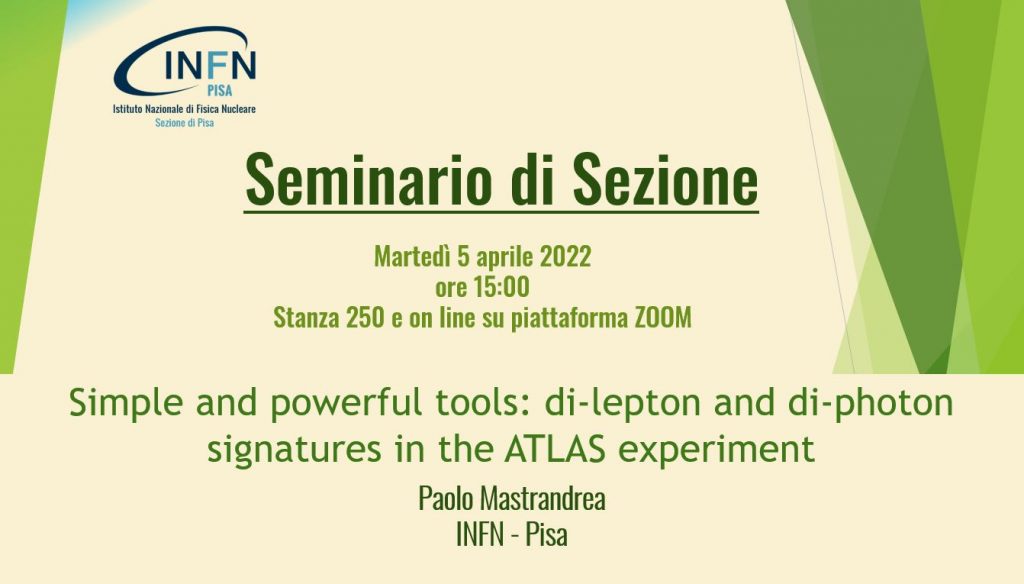 INFN
PISA
Istituto Nazionale di Fisica Nucleare
Sezione di Pisa

Seminario di Sezione

Martedì 5 aprile 2022
ore 15:00
Stanza 250 e on line su piattaforma ZOOM

Simple and powerful tools: di-lepton and di-photon signatures in the ATLAS experiment

Paolo Mastrandrea
INFN - Pisa